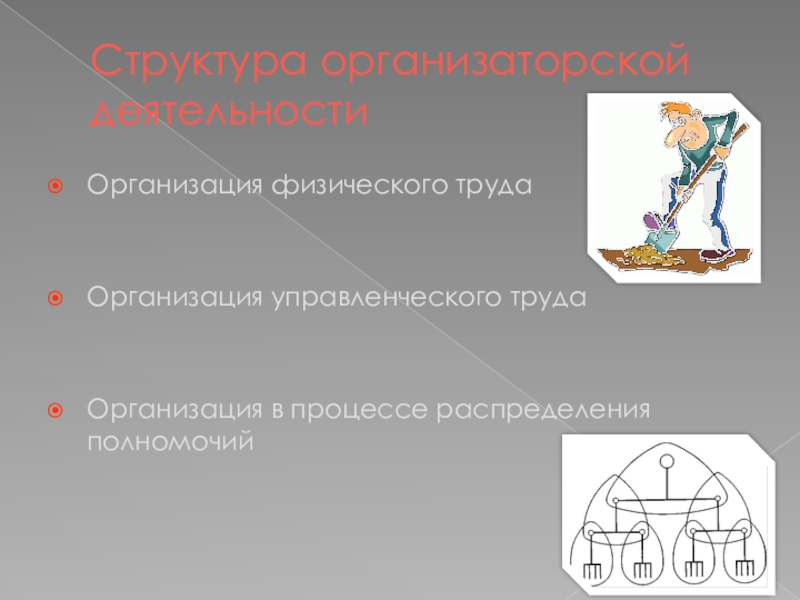 Структура организаторской деятельности

Организация физического труда

Организация управленческого труда

Организация в процессе распределения полномочий